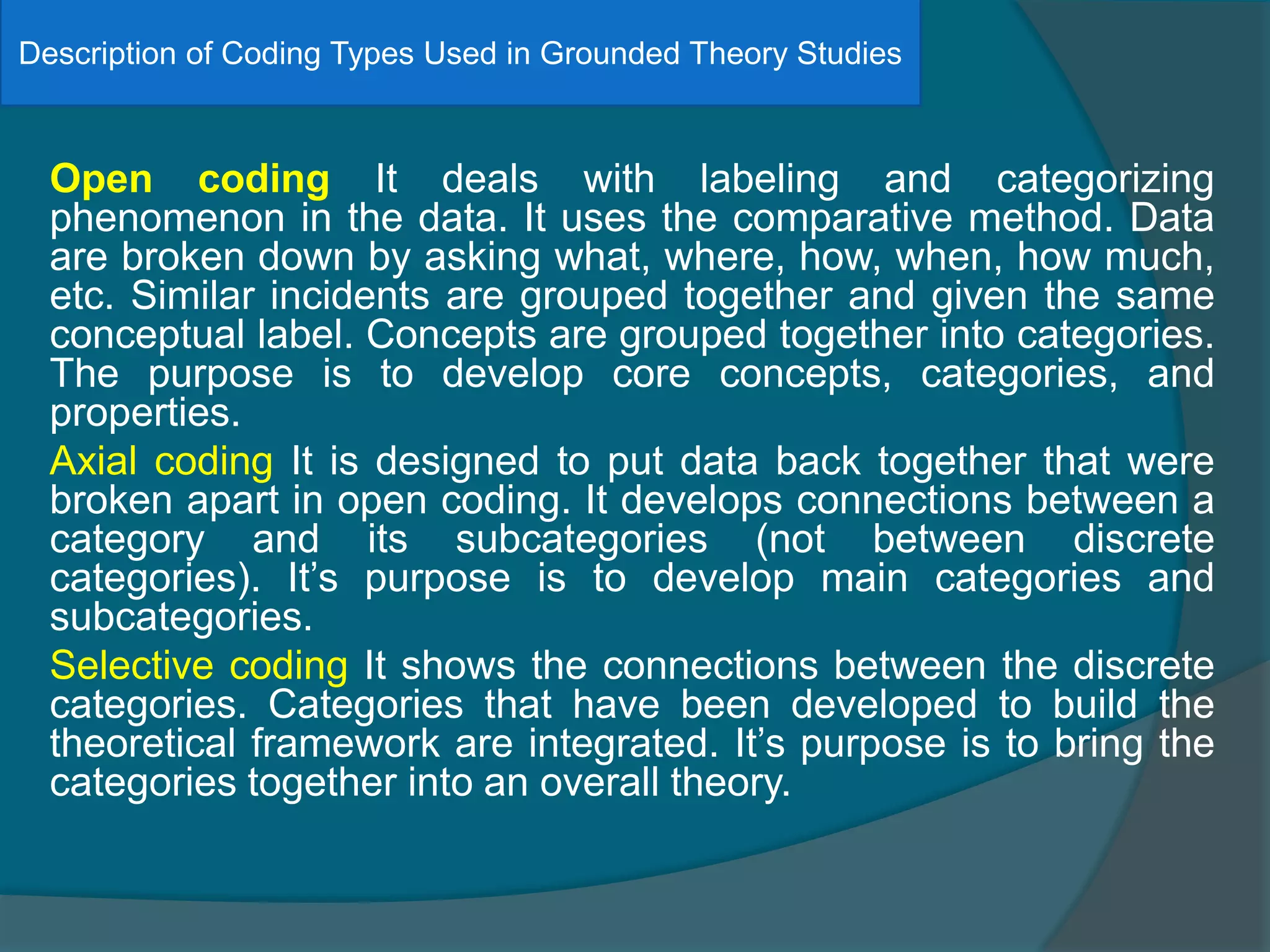 Description of Coding Types Used in Grounded Theory Studies

Open coding It deals with labeling and categorizing phenomenon in the data. It uses the comparative method. Data are broken down by asking what, where, how, when, how much, etc. Similar incidents are grouped together and given the same conceptual label. Concepts are grouped together into categories. The purpose is to develop core concepts, categories, and properties.

Axial coding It is designed to put data back together that were broken apart in open coding. It develops connections between a category and its subcategories (not between discrete categories). It’s purpose is to develop main categories and subcategories.

Selective coding It shows the connections between the discrete categories. Categories that have been developed to build the theoretical framework are integrated. It’s purpose is to bring the categories together into an overall theory.